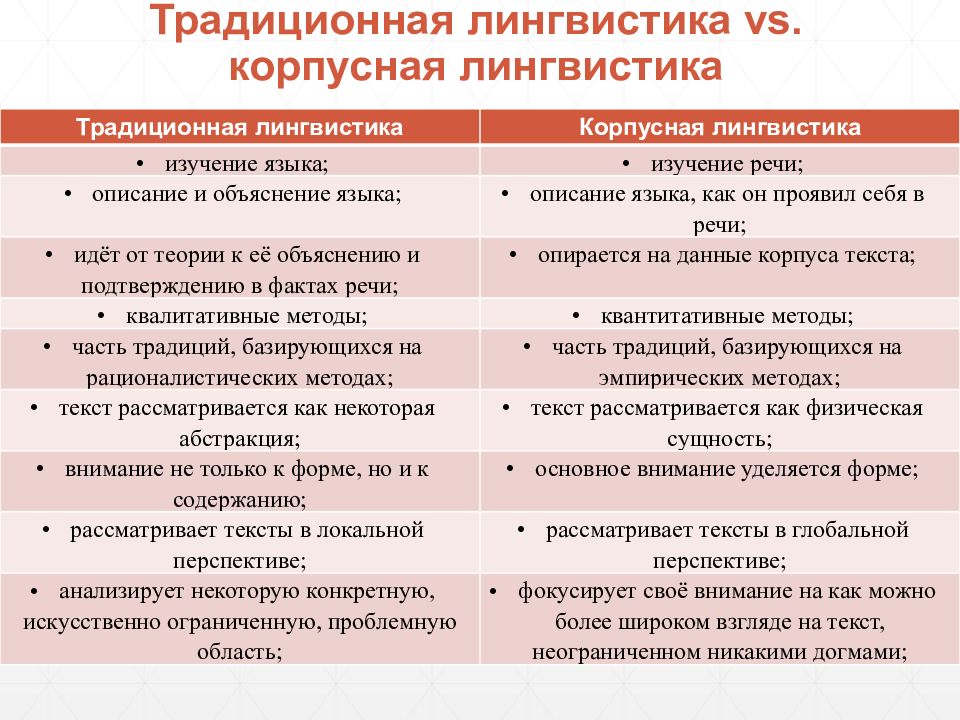 Традиционная лингвистика vs. корпусная лингвистика

| Традиционная лингвистика | Корпусная лингвистика |
|---|---|
| • изучение языка; | • изучение речи; |
| • описание и объяснение языка; | • описание языка, как он проявил себя в речи; |
| • идёт от теории к её объяснению и подтверждению в фактах речи; | • опирается на данные корпуса текста; |
| • квалитативные методы; | • квантитативные методы; |
| • часть традиций, базирующихся на рационалистических методах; | • часть традиций, базирующихся на эмпирических методах; |
| • текст рассматривается как некоторая абстракция; | • текст рассматривается как физическая сущность; |
| • внимание не только к форме, но и к содержанию; | • основное внимание уделяется форме; |
| • рассматривает тексты в локальной перспективе; | • рассматривает тексты в глобальной перспективе; |
| • анализирует некоторую конкретную, искусственно ограниченную, проблемную область; | • фокусирует своё внимание на как можно более широком взгляде на текст, неограниченном никакими догмами; |